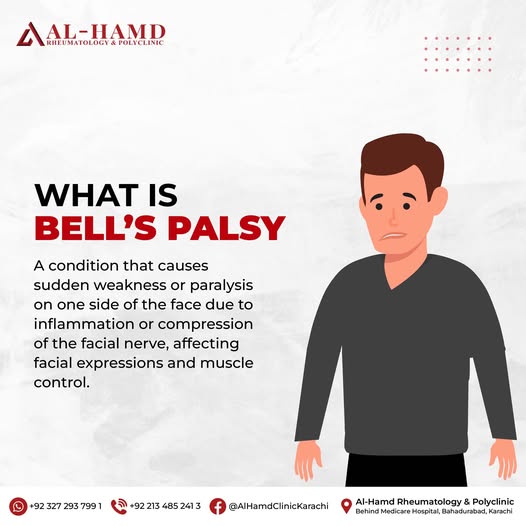 AL-HAMD
RHEUMATOLOGY & POLYCLINIC

WHAT IS
BELL'S PALSY

A condition that causes sudden weakness or paralysis on one side of the face due to inflammation or compression of the facial nerve, affecting facial expressions and muscle control.

+92 327 293 799 1 +92 213 485 241 3 @AlHamdClinicKarachi Al-Hamd Rheumatology & Polyclinic Behind Medicare Hospital, Bahadurabad, Karachi